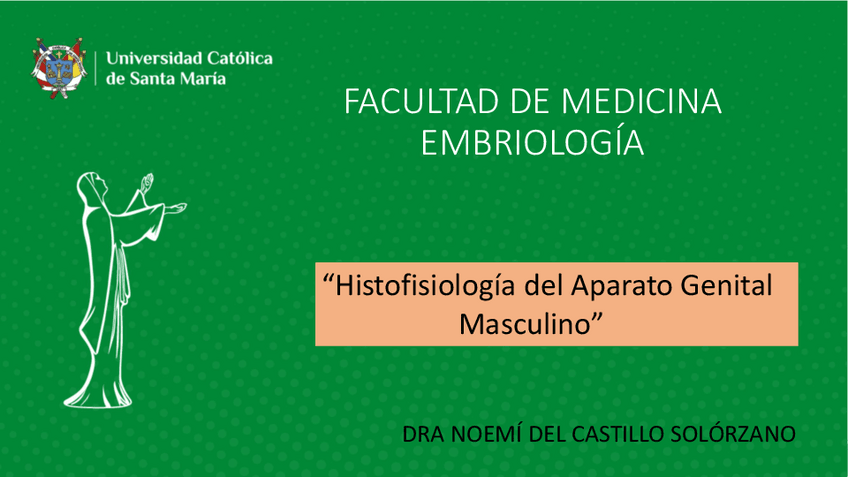 Universidad Católica de Santa María

FACULTAD DE MEDICINA
EMBRIOLOGÍA

“Histofisiología del Aparato Genital Masculino”

DRA NOEMÍ DEL CASTILLO SOLÓRZANO